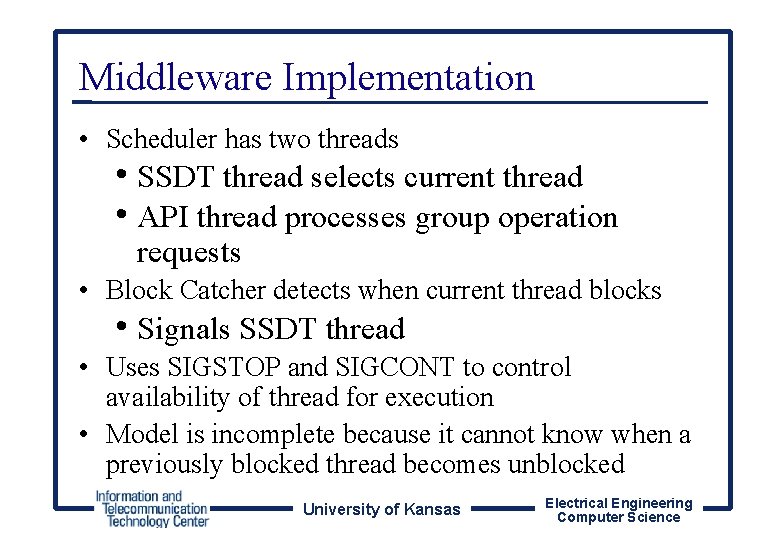 Middleware Implementation

• Scheduler has two threads
  • SSDT thread selects current thread
  • API thread processes group operation requests
• Block Catcher detects when current thread blocks
  • Signals SSDT thread
• Uses SIGSTOP and SIGCONT to control availability of thread for execution
• Model is incomplete because it cannot know when a previously blocked thread becomes unblocked

Information and Telecommunication Technology Center

University of Kansas

Electrical Engineering Computer Science